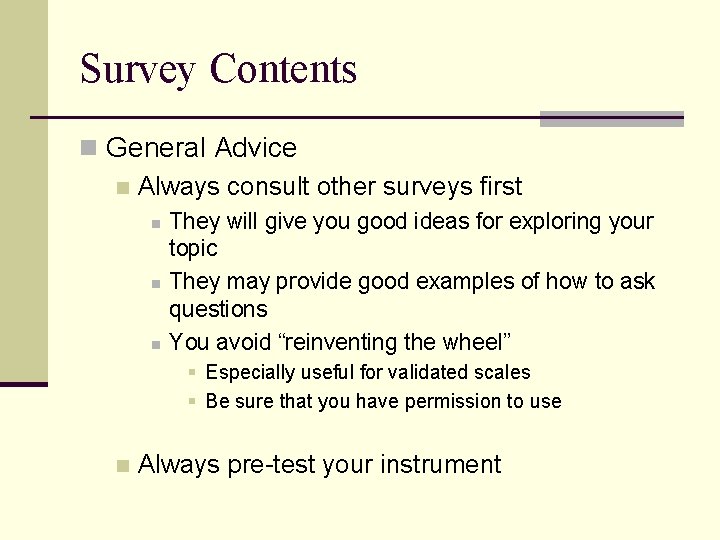 Survey Contents

General Advice

Always consult other surveys first

They will give you good ideas for exploring your topic

They may provide good examples of how to ask questions

You avoid “reinventing the wheel”

Especially useful for validated scales

Be sure that you have permission to use

Always pre-test your instrument